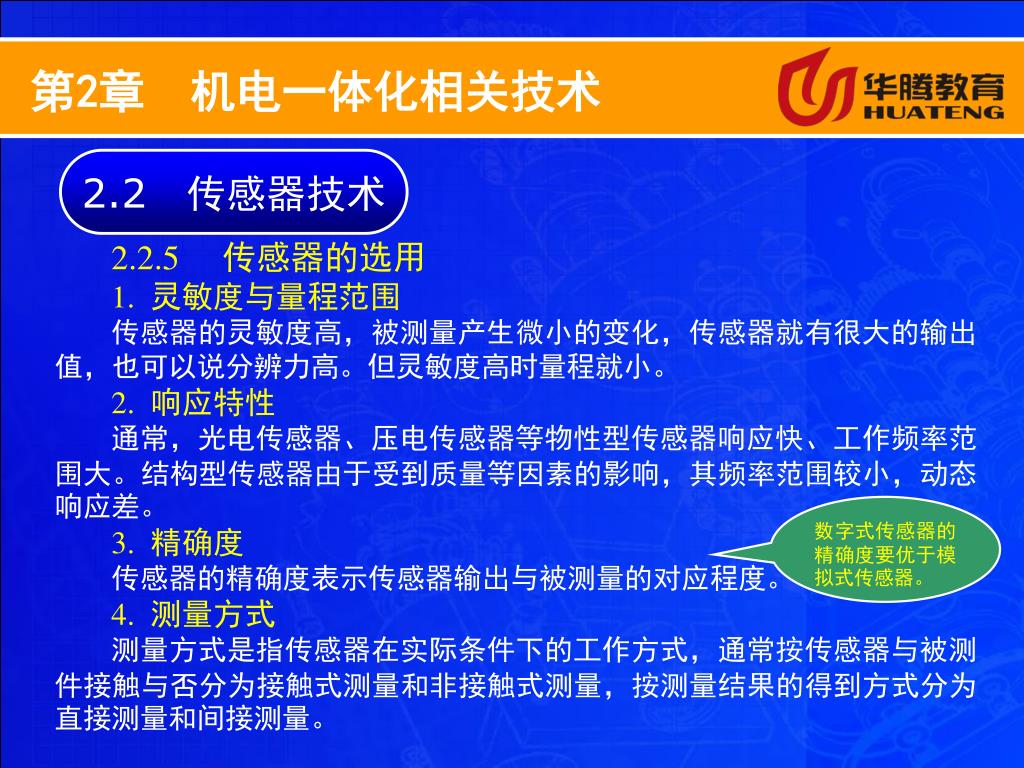 第2章　机电一体化相关技术

华腾教育
HUATENG

2.2　传感器技术

2.2.5　传感器的选用

1. 灵敏度与量程范围

传感器的灵敏度高，被测量产生微小的变化，传感器就有很大的输出值，也可以说分辨力高。但灵敏度高时量程就小。

2. 响应特性

通常，光电传感器、压电传感器等物性型传感器响应快、工作频率范围大。结构型传感器由于受到质量等因素的影响，其频率范围较小，动态响应差。

3. 精确度

传感器的精确度表示传感器输出与被测量的对应程度。

数字式传感器的精确度要优于模拟式传感器。

4. 测量方式

测量方式是指传感器在实际条件下的工作方式，通常按传感器与被测件接触与否分为接触式测量和非接触式测量，按测量结果的得到方式分为直接测量和间接测量。